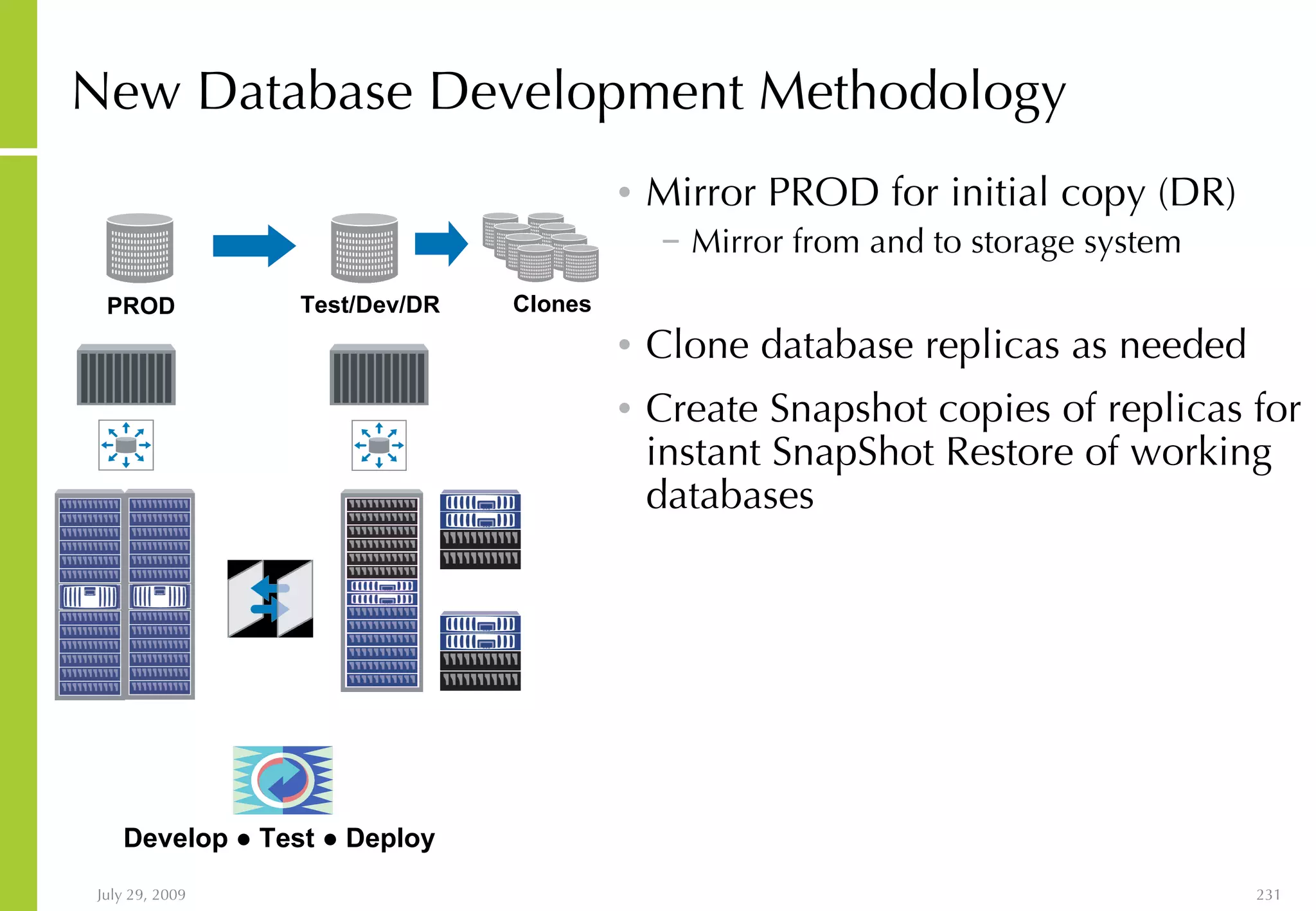 New Database Development Methodology

PROD

Test/Dev/DR

Clones

Develop • Test • Deploy

• Mirror PROD for initial copy (DR)
– Mirror from and to storage system

• Clone database replicas as needed

• Create Snapshot copies of replicas for instant SnapShot Restore of working databases

July 29, 2009

231